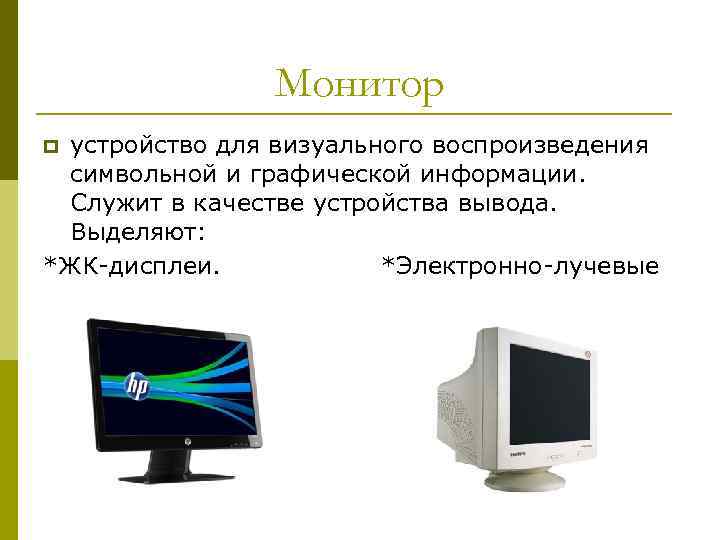 Монитор

устройство для визуального воспроизведения символьной и графической информации. Служит в качестве устройства вывода. Выделяют:

*ЖК-дисплеи.

*Электронно-лучевые

hp